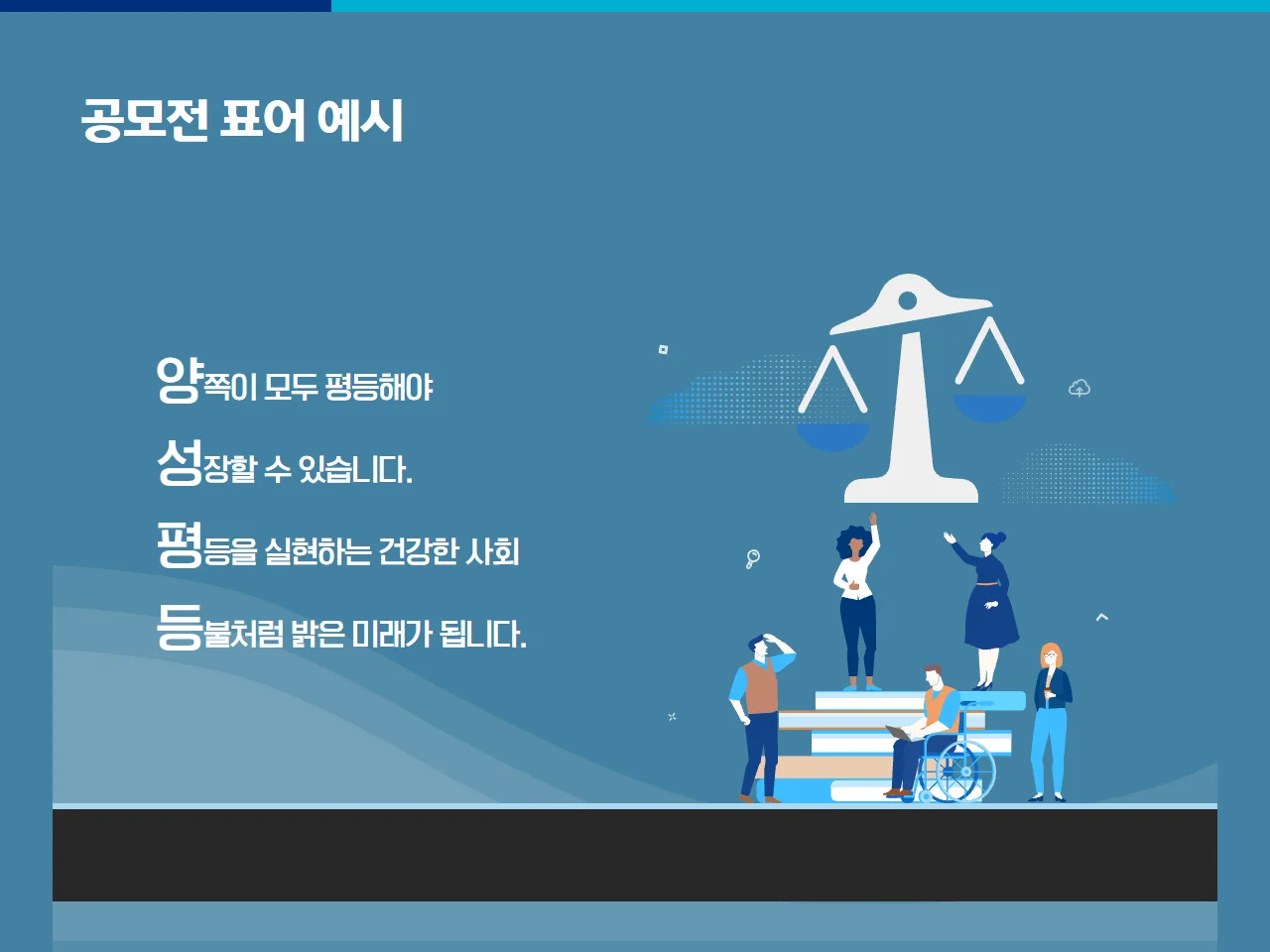 공모전 표어 예시

양쪽이 모두 평등해야

성장할 수 있습니다.

평등을 실현하는 건강한 사회

등불처럼 밝은 미래가 됩니다.